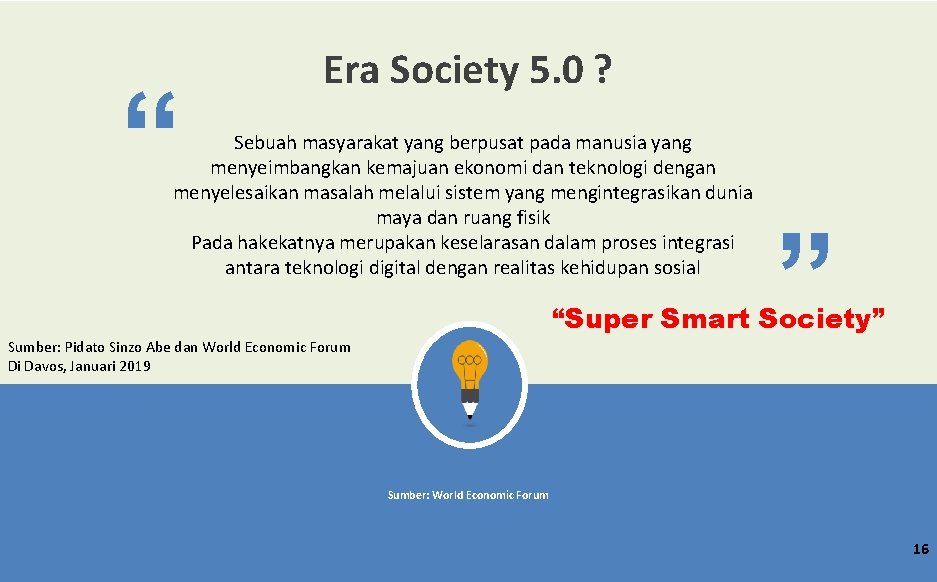 Era Society 5.0 ?

“

Sebuah masyarakat yang berpusat pada manusia yang menyeimbangkan kemajuan ekonomi dan teknologi dengan menyelesaikan masalah melalui sistem yang mengintegrasikan dunia maya dan ruang fisik
Pada hakekatnya merupakan keselarasan dalam proses integrasi antara teknologi digital dengan realitas kehidupan sosial

”

“Super Smart Society”

Sumber: Pidato Sinzo Abe dan World Economic Forum Di Davos, Januari 2019

Sumber: World Economic Forum

16